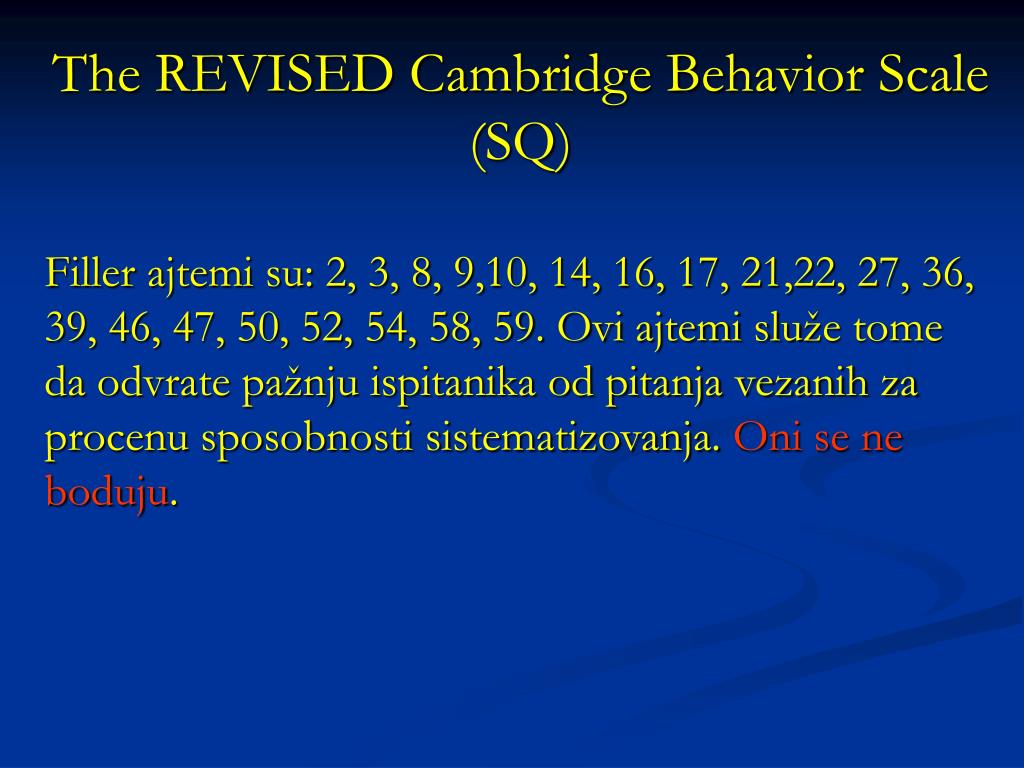 The REVISED Cambridge Behavior Scale (SQ)

Filler ajtemi su: 2, 3, 8, 9,10, 14, 16, 17, 21,22, 27, 36, 39, 46, 47, 50, 52, 54, 58, 59. Ovi ajtemi služe tome da odvrate pažnju ispitanika od pitanja vezanih za procenu sposobnosti sistematizovanja. Oni se ne boduju.